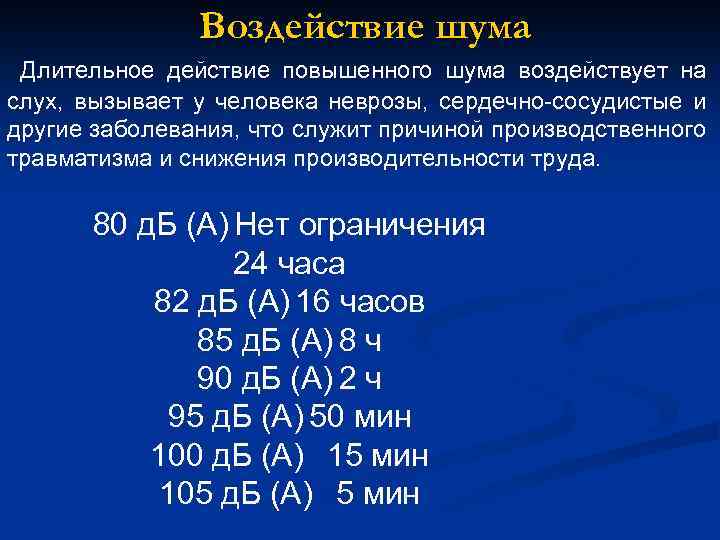 Воздействие шума

Длительное действие повышенного шума воздействует на слух, вызывает у человека неврозы, сердечно-сосудистые и другие заболевания, что служит причиной производственного травматизма и снижения производительности труда.

80 дБ (А) Нет ограничения
24 часа
82 дБ (А) 16 часов
85 дБ (А) 8 ч
90 дБ (А) 2 ч
95 дБ (А) 50 мин
100 дБ (А) 15 мин
105 дБ (А) 5 мин